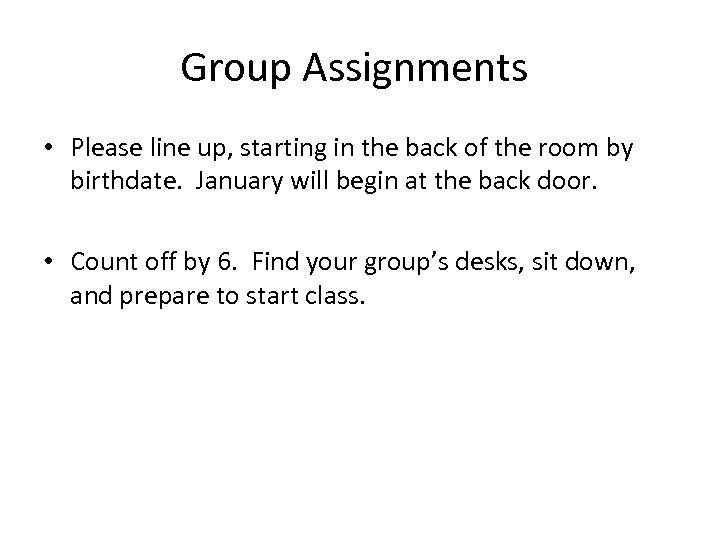 Group Assignments

• Please line up, starting in the back of the room by birthdate. January will begin at the back door.

• Count off by 6. Find your group's desks, sit down, and prepare to start class.